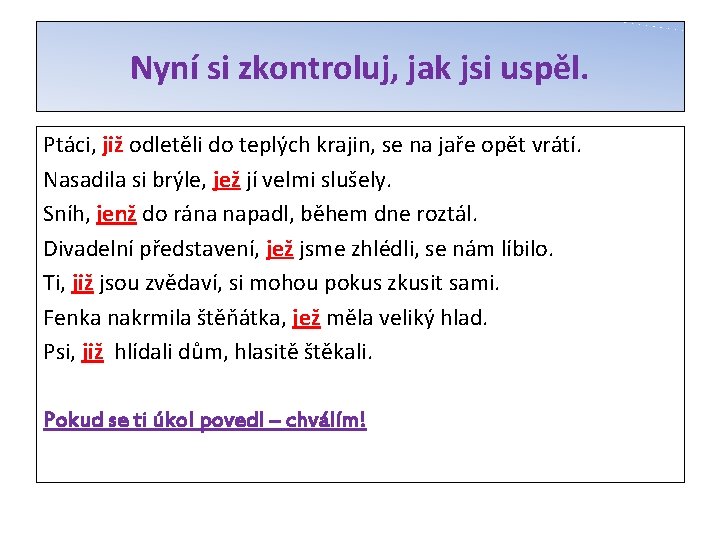 Nyní si zkontroluj, jak jsi uspěl.

Ptáci, již odletěli do teplých krajin, se na jaře opět vrátí.

Nasadila si brýle, jež jí velmi slušely.

Sníh, jenž do rána napadl, během dne roztál.

Divadelní představení, jež jsme zhlédli, se nám líbilo.

Ti, již jsou zvědaví, si mohou pokus zkusit sami.

Fenka nakrmila štěňátka, jež měla veliký hlad.

Psi, již hlídali dům, hlasitě štěkali.

Pokud se ti úkol povedl – chválím!